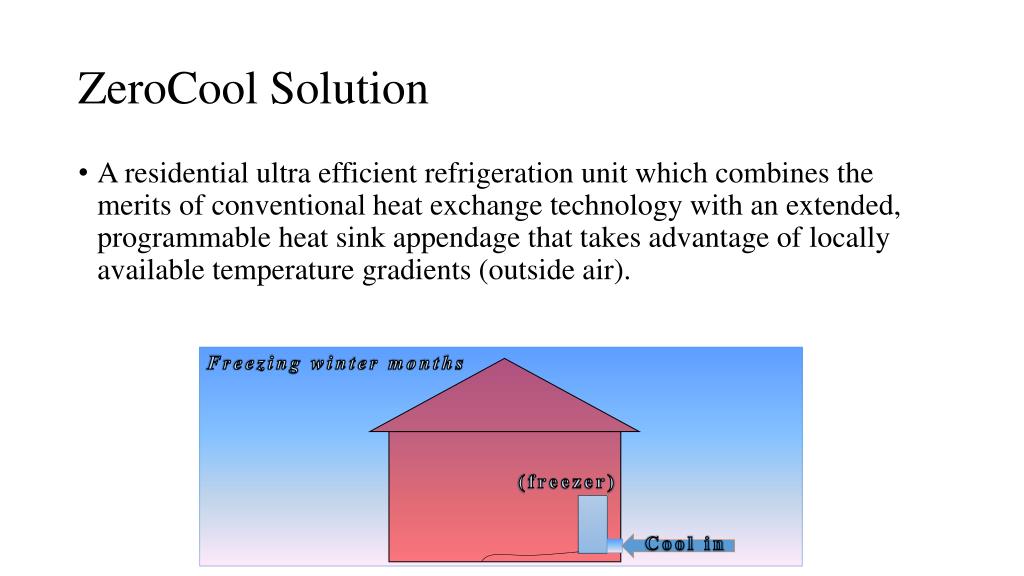 ZeroCool Solution

• A residential ultra efficient refrigeration unit which combines the merits of conventional heat exchange technology with an extended, programmable heat sink appendage that takes advantage of locally available temperature gradients (outside air).

Freezing winter months

(freezer)

Cool in